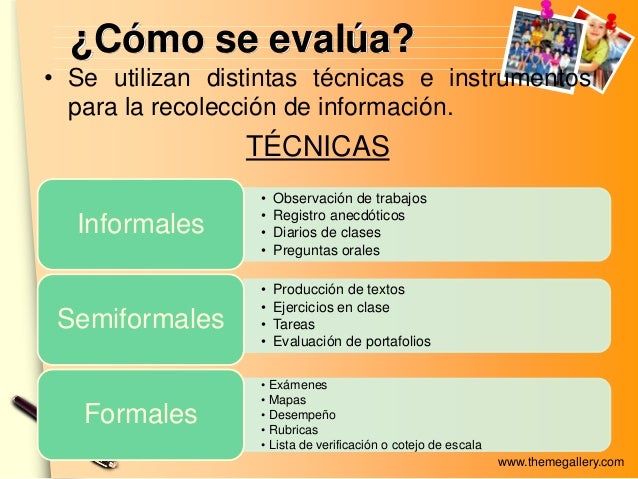 ¿Cómo se evalúa?

• Se utilizan distintas técnicas e instrumentos para la recolección de información.

TÉCNICAS

Informales
• Observación de trabajos
• Registro anecdóticos
• Diarios de clases
• Preguntas orales

Semiformales
• Producción de textos
• Ejercicios en clase
• Tareas
• Evaluación de portafolios

Formales
• Exámenes
• Mapas
• Desempeño
• Rubricas
• Lista de verificación o cotejo de escala

www.themegallery.com